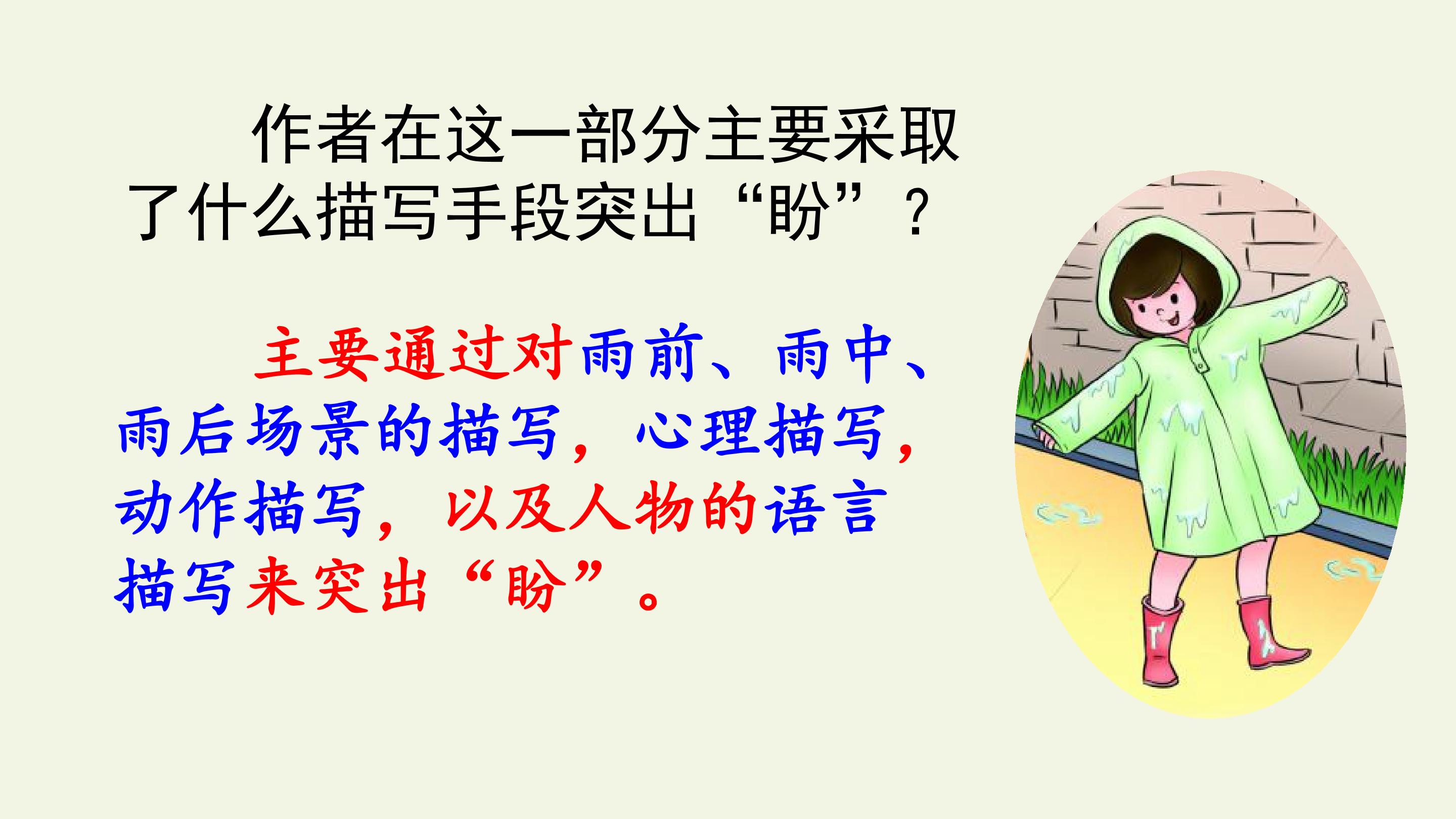 作者在这一部分主要采取了什么描写手段突出“盼”？

主要通过对雨前、雨中、雨后场景的描写，心理描写，动作描写，以及人物的语言描写来突出“盼”。